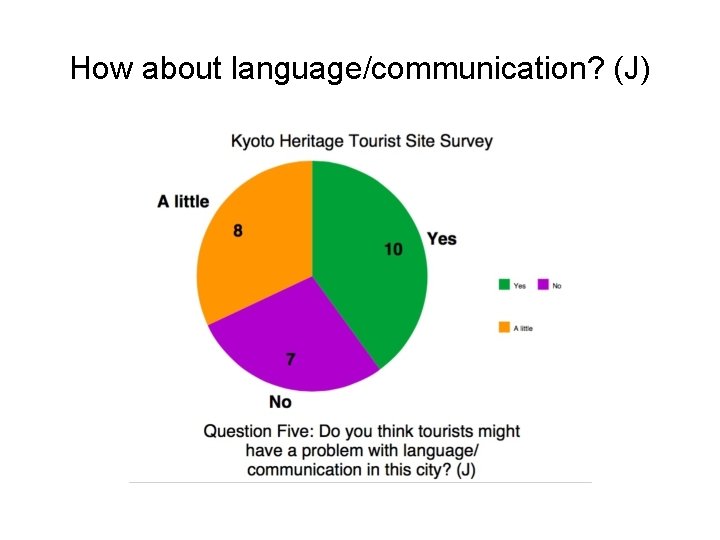 How about language/communication? (J)

Kyoto Heritage Tourist Site Survey

A little
8
10
Yes
7
No

Yes
No
A little

Question Five: Do you think tourists might have a problem with language/ communication in this city? (J)